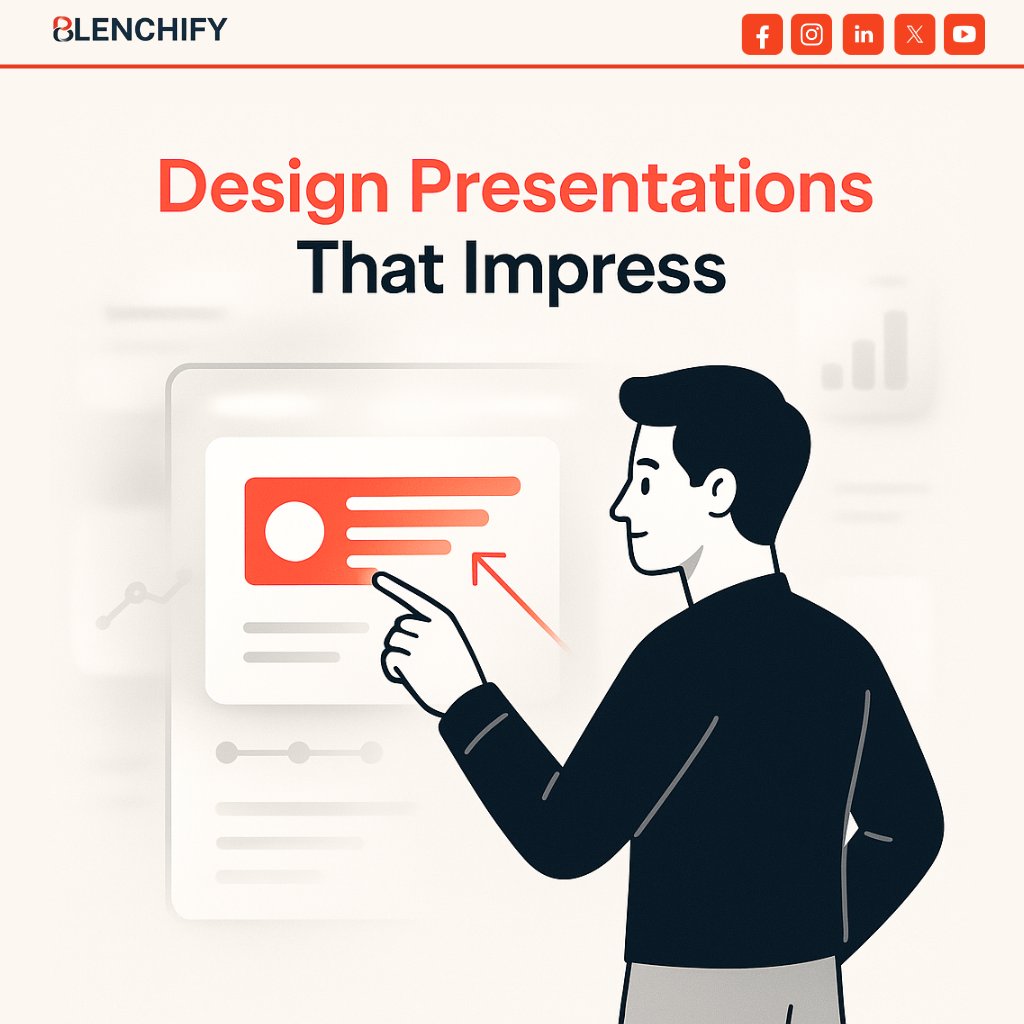 BLENCHIFY

Design Presentations
That Impress